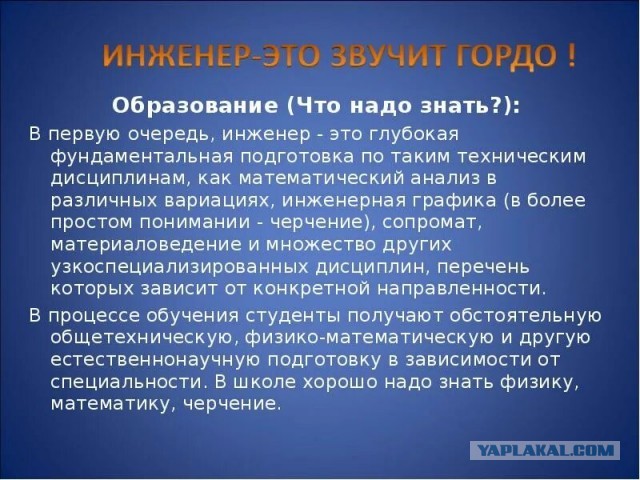 ИНЖЕНЕР-ЭТО ЗВУЧИТ ГОРДО !

Образование (Что надо знать?):

В первую очередь, инженер - это глубокая фундаментальная подготовка по таким техническим дисциплинам, как математический анализ в различных вариациях, инженерная графика (в более простом понимании - черчение), сопромат, материаловедение и множество других узкоспециализированных дисциплин, перечень которых зависит от конкретной направленности.

В процессе обучения студенты получают обстоятельную общетехническую, физико-математическую и другую естественнонаучную подготовку в зависимости от специальности. В школе хорошо надо знать физику, математику, черчение.

YAPLAKAL.COM